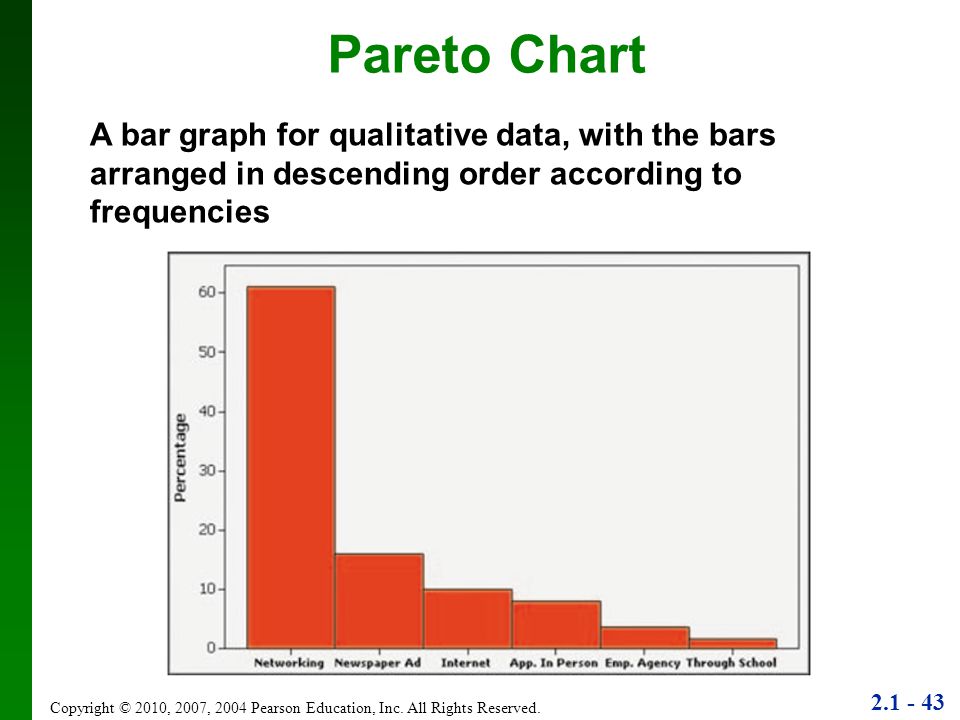 Pareto Chart

A bar graph for qualitative data, with the bars arranged in descending order according to frequencies

Percentage
60
50
40
30
20
10
0
Networking Newspaper Ad Internet App. In Person Emp. Agency Through School

Copyright © 2010, 2007, 2004 Pearson Education, Inc. All Rights Reserved.

2.1 - 43